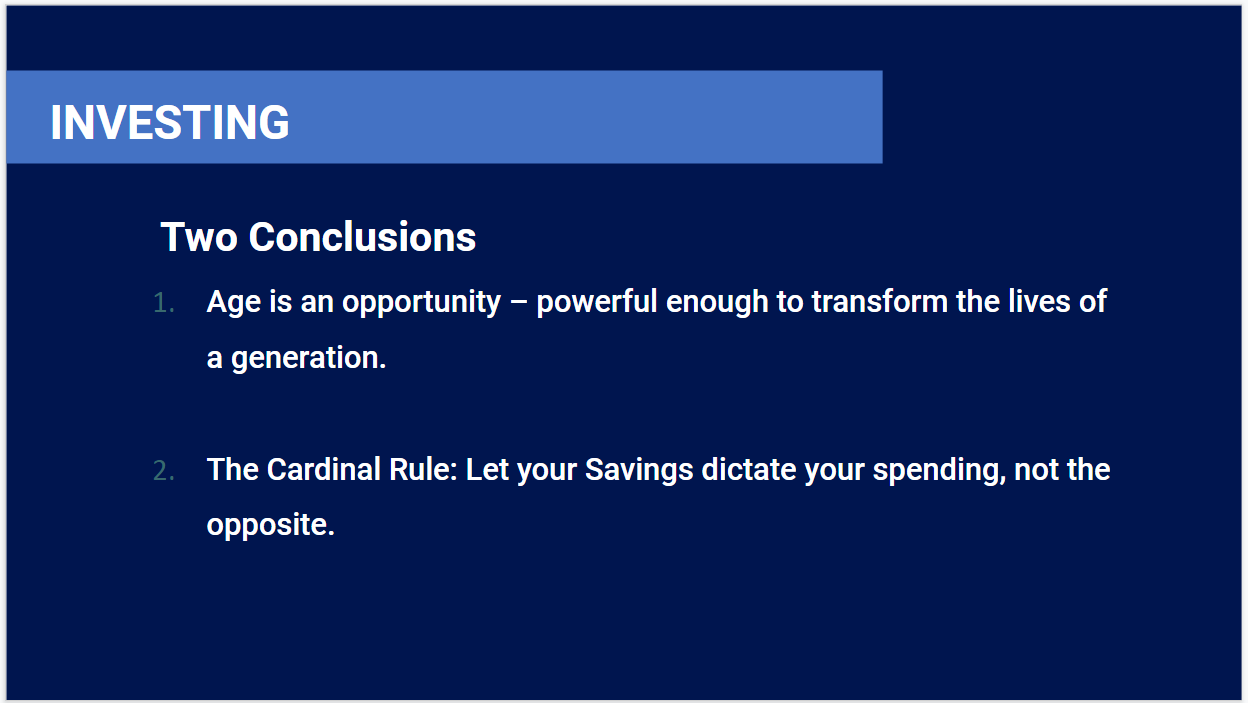 INVESTING

Two Conclusions

1. Age is an opportunity – powerful enough to transform the lives of a generation.

2. The Cardinal Rule: Let your Savings dictate your spending, not the opposite.